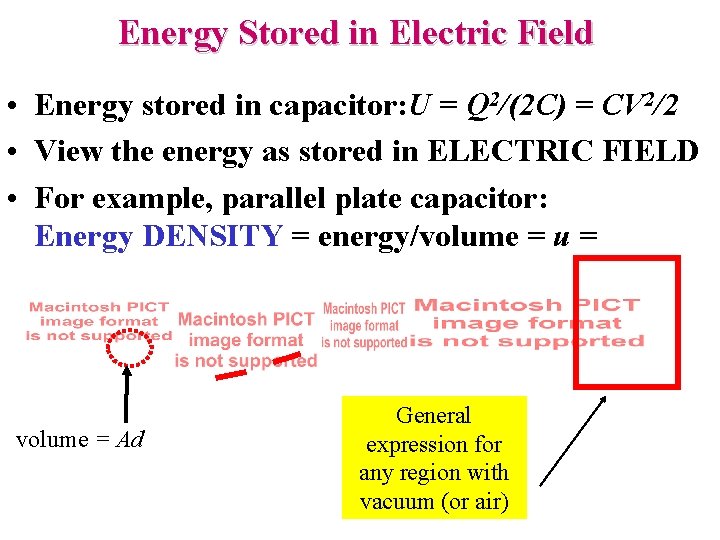 Energy Stored in Electric Field

• Energy stored in capacitor: $U = Q^2/(2C) = CV^2/2$

• View the energy as stored in ELECTRIC FIELD

• For example, parallel plate capacitor: Energy DENSITY = energy/volume = $u$ =

Macintosh PICT image format is not supported

Macintosh PICT image format is not supported

Macintosh PICT image format is not supported

Macintosh PICT image format is not supported

volume = $Ad$

General expression for any region with vacuum (or air)